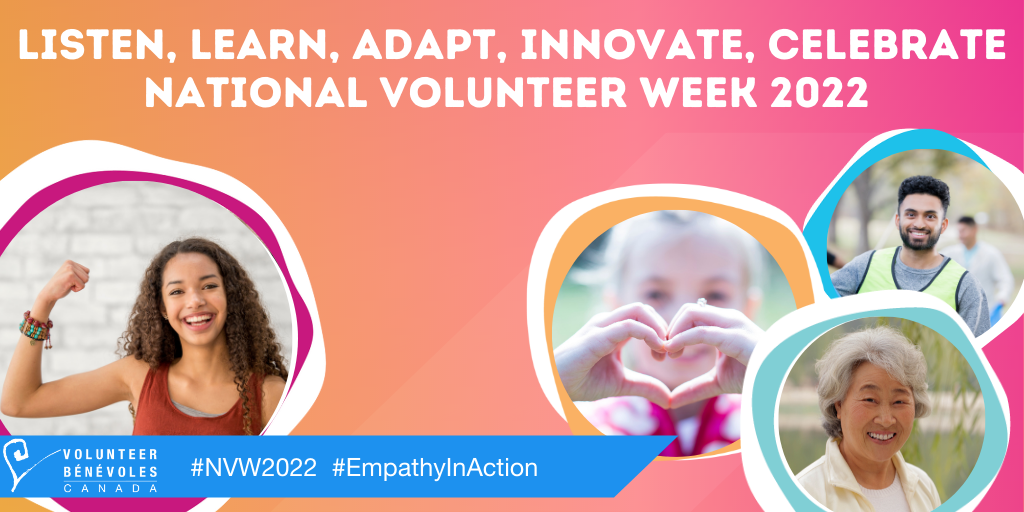 LISTEN, LEARN, ADAPT, INNOVATE, CELEBRATE
NATIONAL VOLUNTEER WEEK 2022

VOLUNTEER
BÉNÉVOLES
CANADA

#NVW2022 #EmpathyInAction